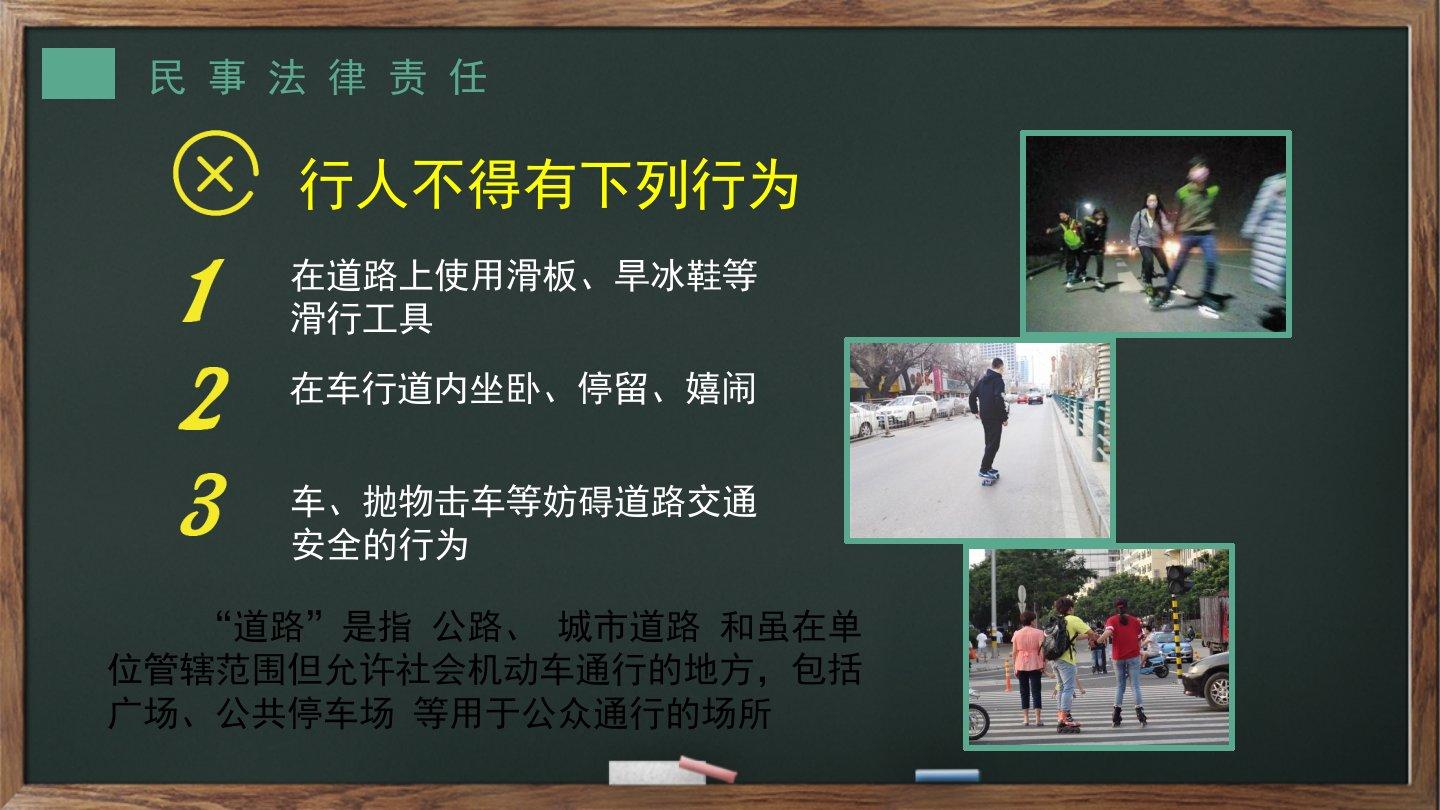 民事法律责任

行人不得有下列行为

1 在道路上使用滑板、旱冰鞋等滑行工具

2 在车行道内坐卧、停留、嬉闹

3 车、抛物击车等妨碍道路交通安全的行为

“道路”是指 公路、 城市道路 和虽在单位管辖范围但允许社会机动车通行的地方，包括广场、公共停车场 等用于公众通行的场所